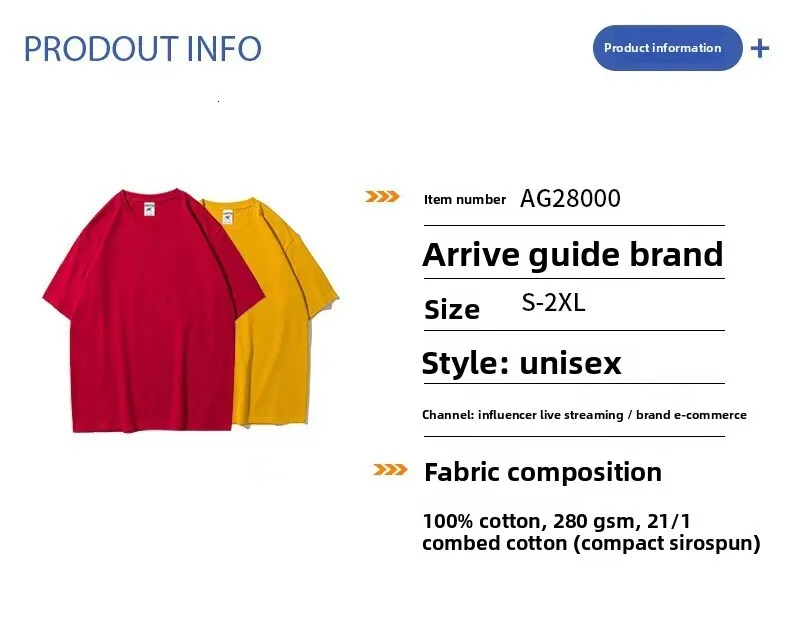 PRODOUT INFO

Product information +

Item number AG28000

Arrive guide brand

Size S-2XL

Style: unisex

Channel: influencer live streaming / brand e-commerce

Fabric composition

100% cotton, 280 gsm, 21/1 combed cotton (compact sirospun)